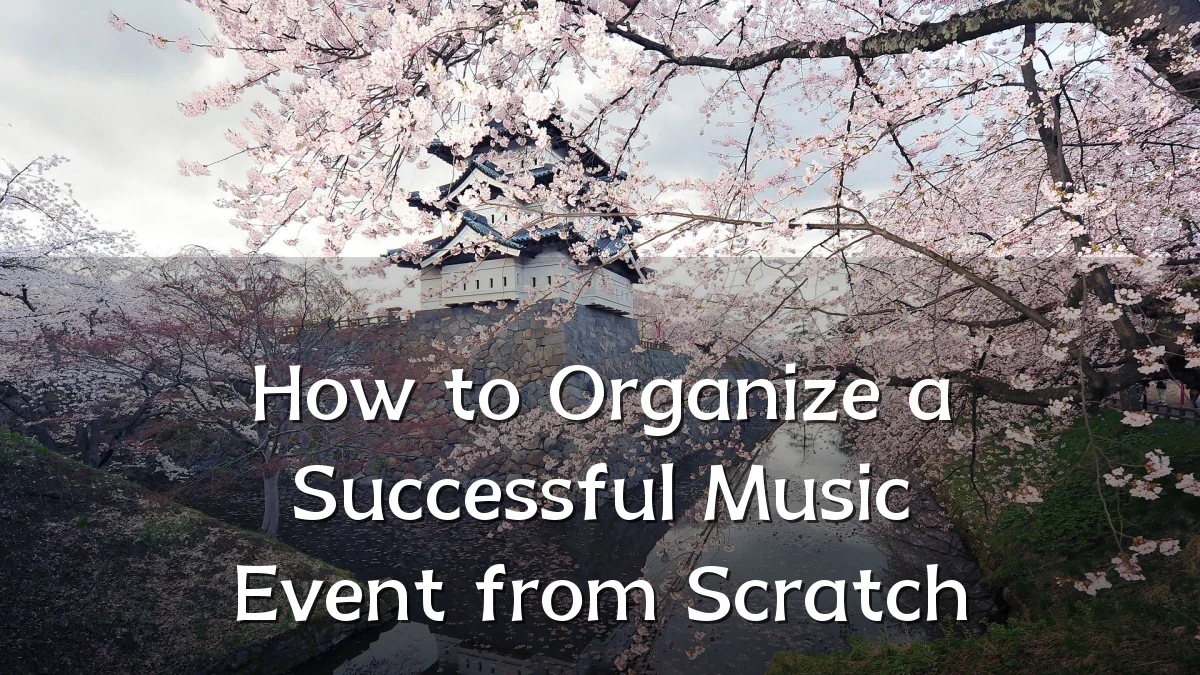 How to Organize a Successful Music Event from Scratch